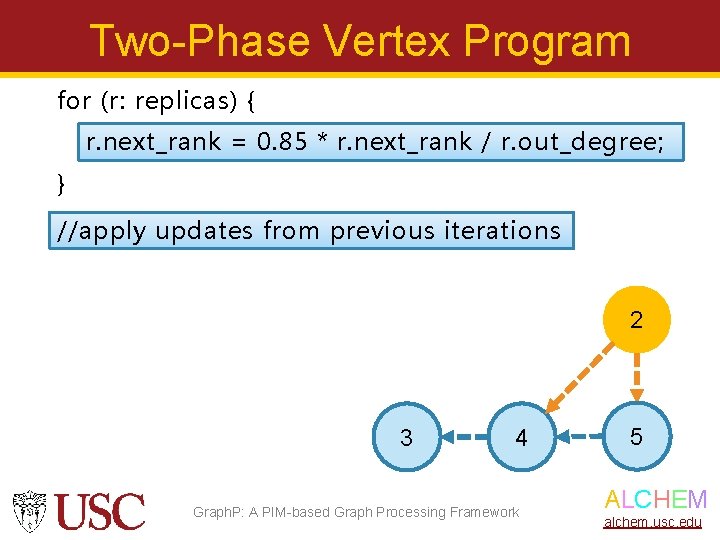 Two-Phase Vertex Program

for (r: replicas) {
r.next_rank = 0.85 * r.next_rank / r.out_degree;
}

//apply updates from previous iterations

2

3

4

5

USC

GraphP: A PIM-based Graph Processing Framework

ALCHEM
alchem.usc.edu